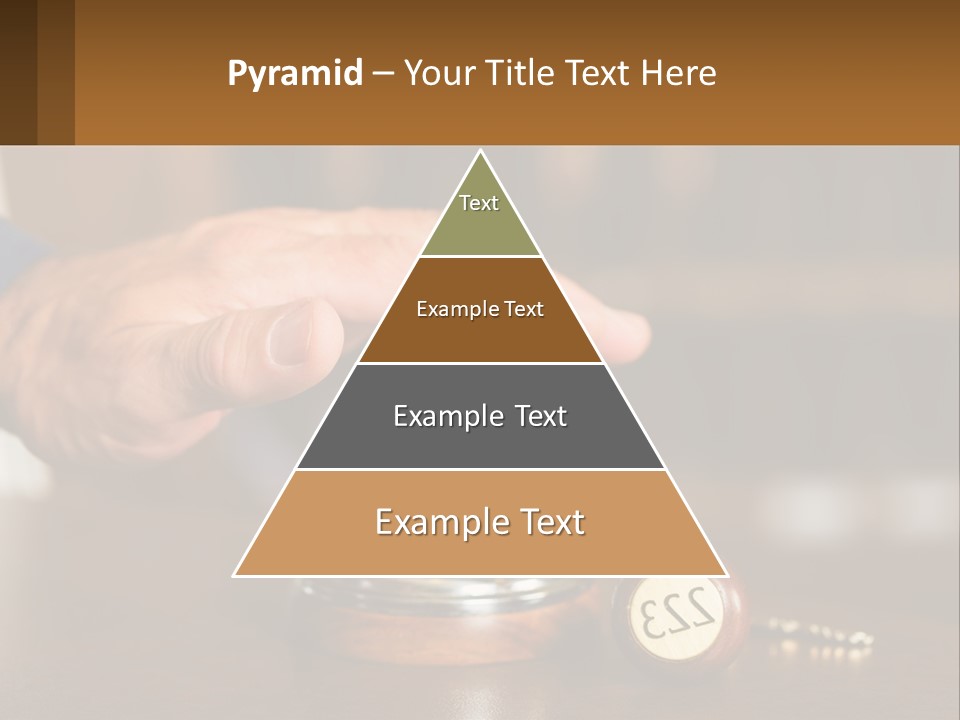 Pyramid – Your Title Text Here

Text

Example Text

Example Text

Example Text

223